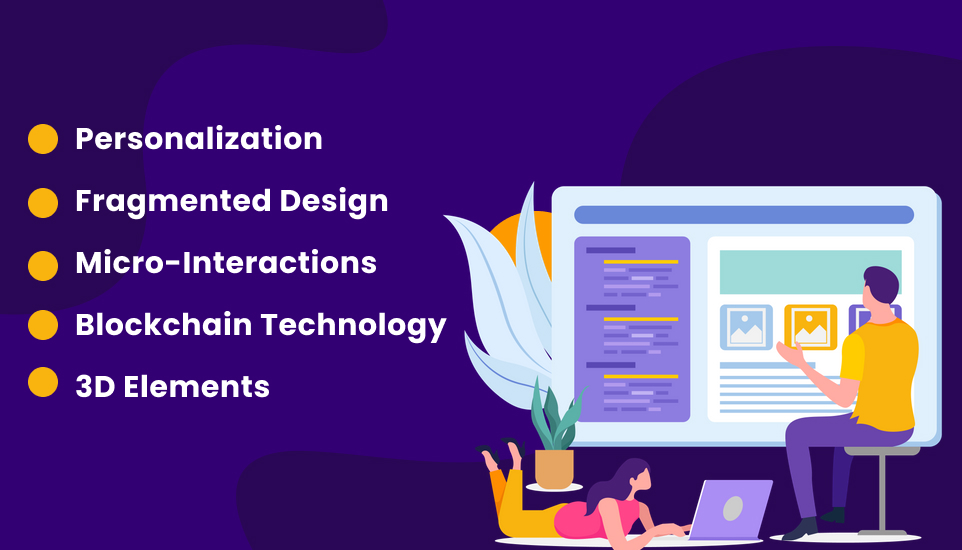 Personalization

Fragmented Design

Micro-Interactions

Blockchain Technology

3D Elements